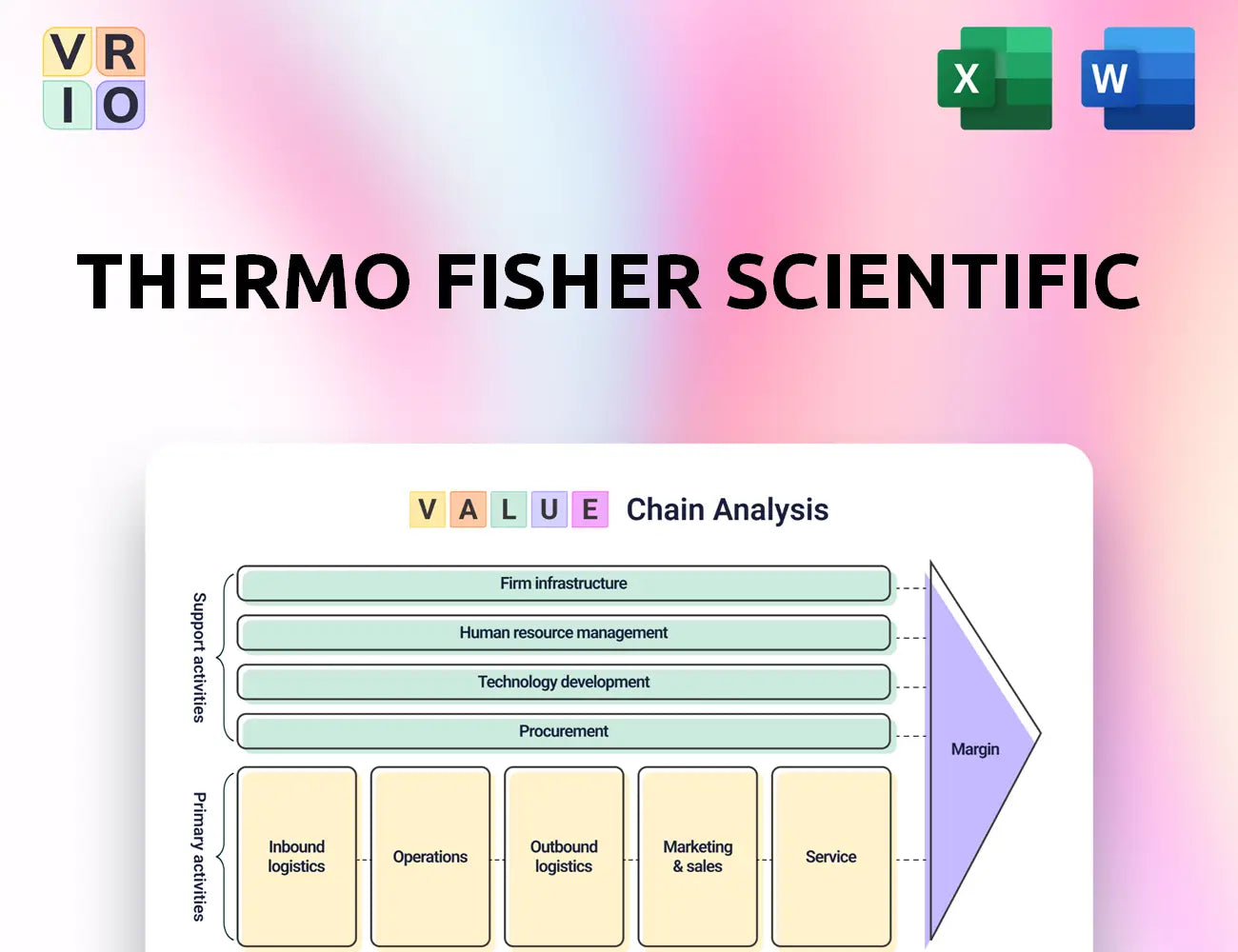 V R
I O

X

W

THERMO FISHER SCIENTIFIC

V A L U E Chain Analysis

Support activities

Firm infrastructure

Human resource management

Technology development

Procurement

Primary activities

Inbound logistics

Operations

Outbound logistics

Marketing & sales

Service

Margin